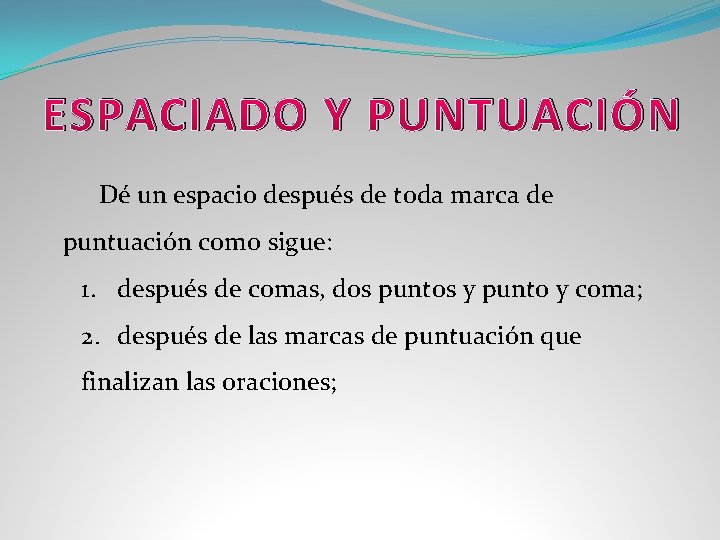 ESPACIADO Y PUNTUACIÓN

Dé un espacio después de toda marca de puntuación como sigue:

1. después de comas, dos puntos y punto y coma;
2. después de las marcas de puntuación que finalizan las oraciones;